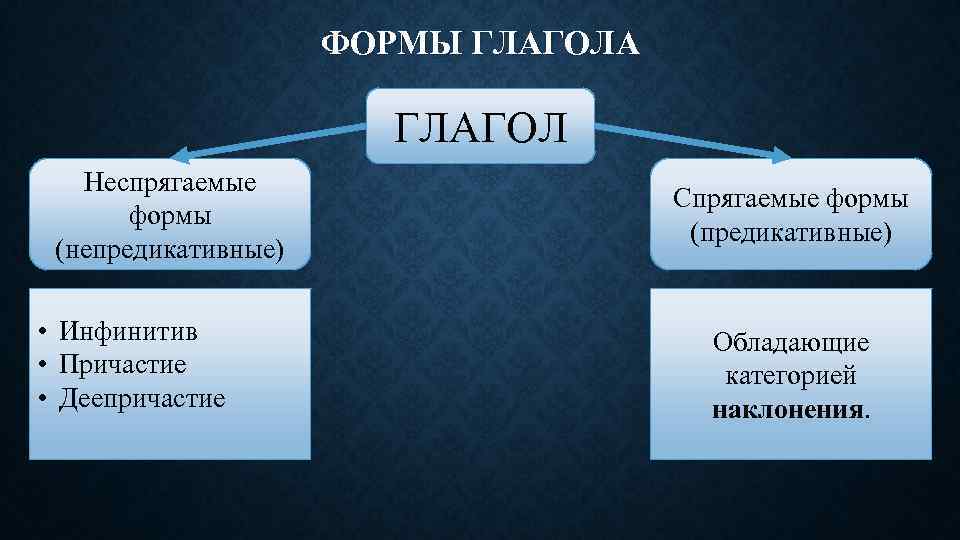 ФОРМЫ ГЛАГОЛА

ГЛАГОЛ

Неспрягаемые формы (непредикативные)

• Инфинитив
• Причастие
• Деепричастие

Спрягаемые формы (предикативные)

Обладающие категорией наклонения.